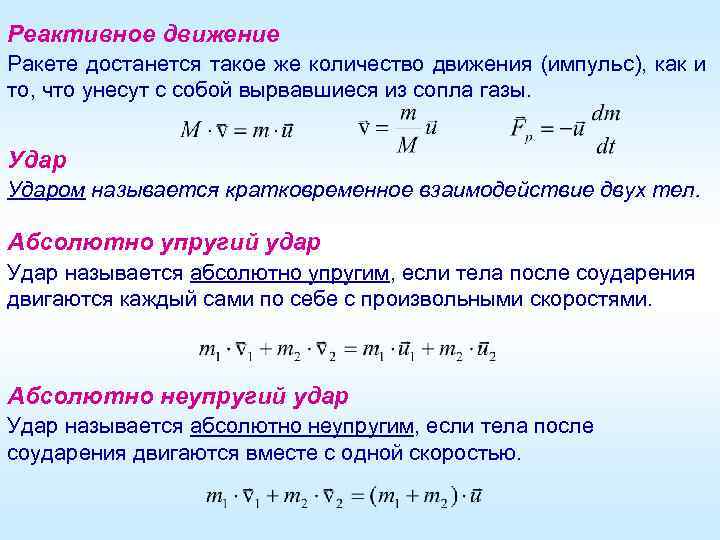 Реактивное движение

Ракете достанется такое же количество движения (импульс), как и то, что унесут с собой вырвавшиеся из сопла газы.

$M \cdot \bar{v} = m \cdot \bar{u}$  $\bar{v} = \frac{m}{M} \bar{u}$  $\bar{F}_p = -\bar{u} \frac{dm}{dt}$

Удар

Ударом называется кратковременное взаимодействие двух тел.

Абсолютно упругий удар

Удар называется абсолютно упругим, если тела после соударения двигаются каждый сами по себе с произвольными скоростями.

$m_1 \cdot \bar{v}_1 + m_2 \cdot \bar{v}_2 = m_1 \cdot \bar{u}_1 + m_2 \cdot \bar{u}_2$

Абсолютно неупругий удар

Удар называется абсолютно неупругим, если тела после соударения двигаются вместе с одной скоростью.

$m_1 \cdot \bar{v}_1 + m_2 \cdot \bar{v}_2 = (m_1 + m_2) \cdot \bar{u}$